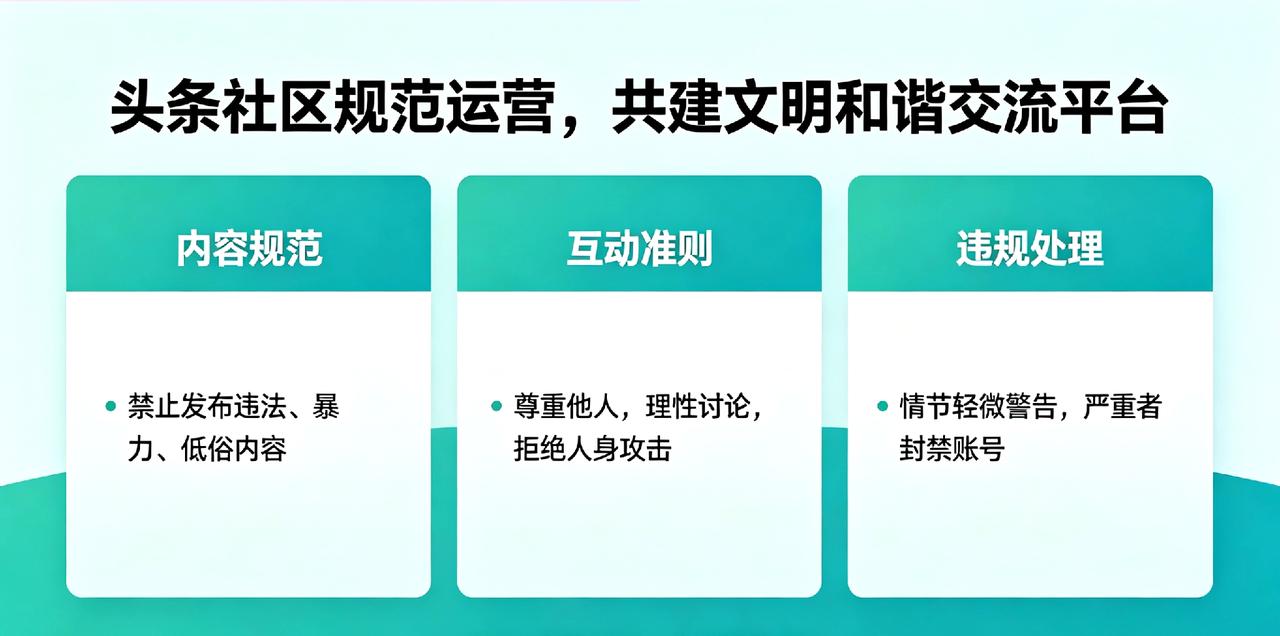 头条社区规范运营，共建文明和谐交流平台

内容规范

• 禁止发布违法、暴力、低俗内容

互动准则

• 尊重他人，理性讨论，拒绝人身攻击

违规处理

• 情节轻微警告，严重者封禁账号